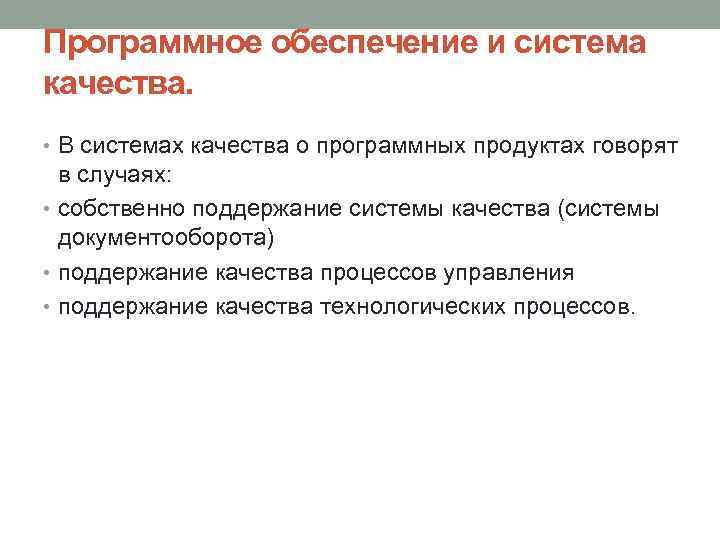 Программное обеспечение и система качества.

• В системах качества о программных продуктах говорят в случаях:
• собственно поддержание системы качества (системы документооборота)
• поддержание качества процессов управления
• поддержание качества технологических процессов.